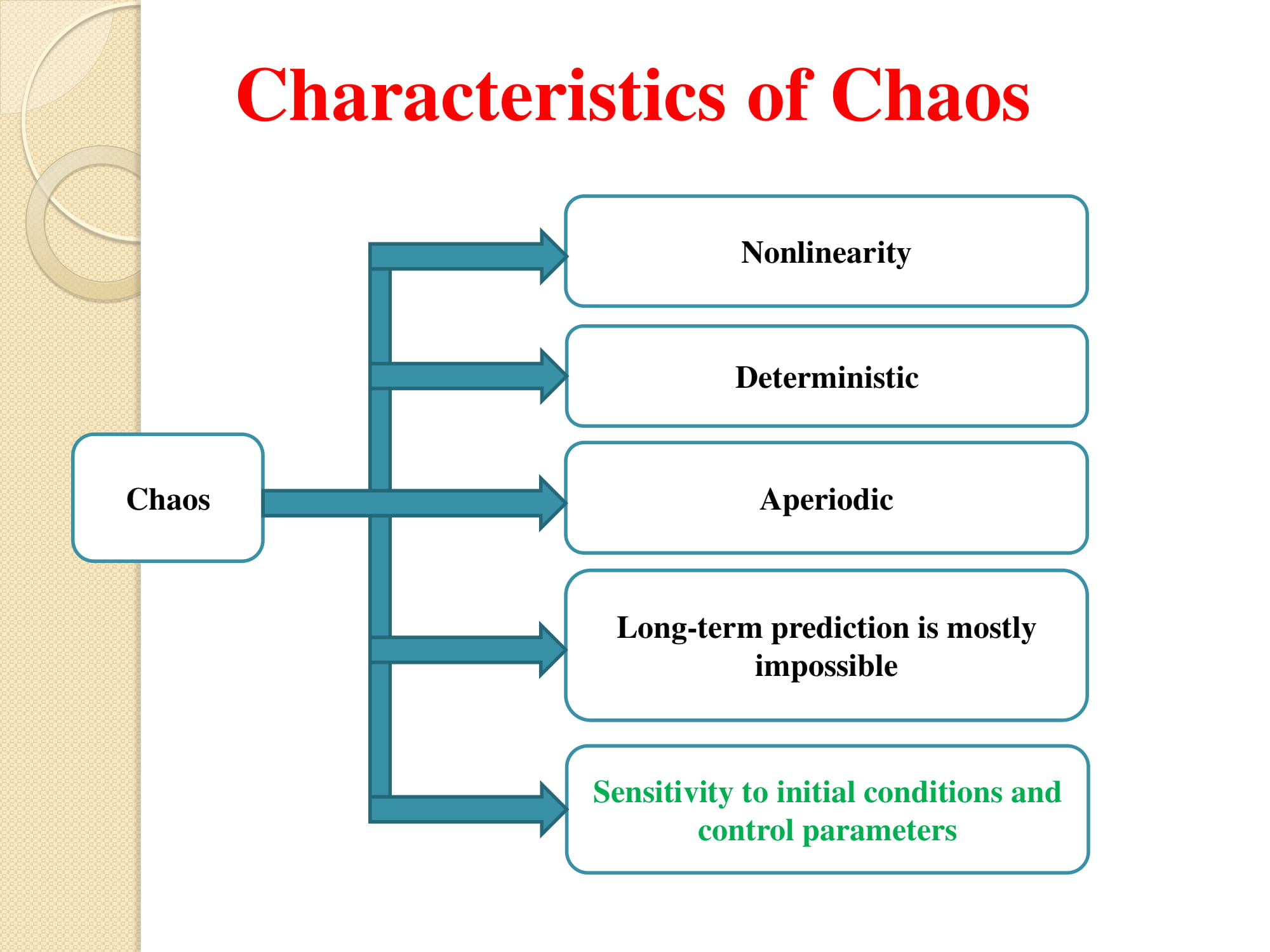 Characteristics of Chaos

Chaos

Nonlinearity

Deterministic

Aperiodic

Long-term prediction is mostly impossible

Sensitivity to initial conditions and control parameters